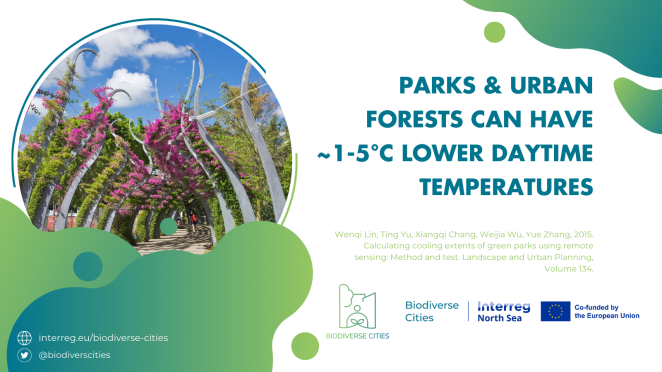 PARKS & URBAN FORESTS CAN HAVE ~1-5°C LOWER DAYTIME TEMPERATURES

Wenqi Lin, Ting Yu, Xiangqi Chang, Weijia Wu, Yue Zhang, 2015. Calculating cooling extents of green parks using remote sensing: Method and test. Landscape and Urban Planning, Volume 134.

BIODIVERSE CITIES

Biodiverse Cities

Interreg North Sea

Co-funded by the European Union

interreg.eu/biodiverse-cities

@biodiverscities